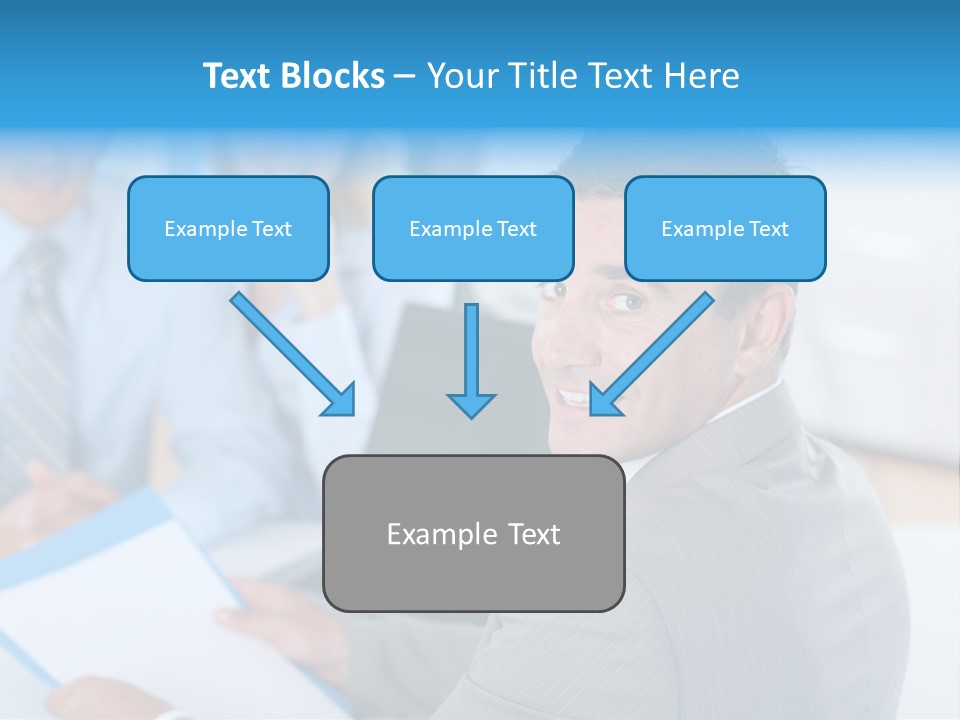 Text Blocks – Your Title Text Here

Example Text

Example Text

Example Text

Example Text